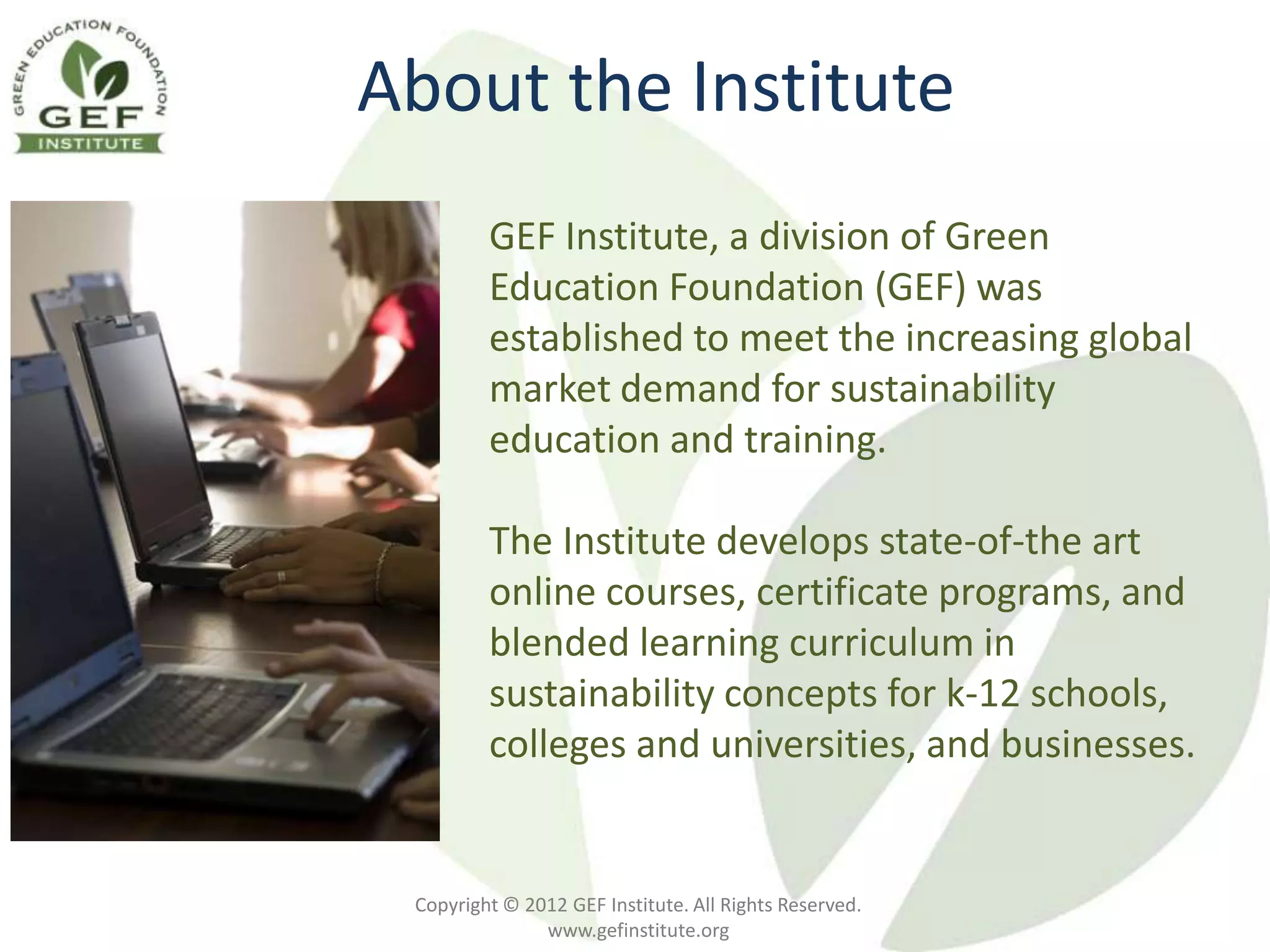 GREEN EDUCATION FOUNDATION
GEF
INSTITUTE

About the Institute

GEF Institute, a division of Green Education Foundation (GEF) was established to meet the increasing global market demand for sustainability education and training.

The Institute develops state-of-the art online courses, certificate programs, and blended learning curriculum in sustainability concepts for k-12 schools, colleges and universities, and businesses.

Copyright © 2012 GEF Institute. All Rights Reserved.
www.gefinstitute.org